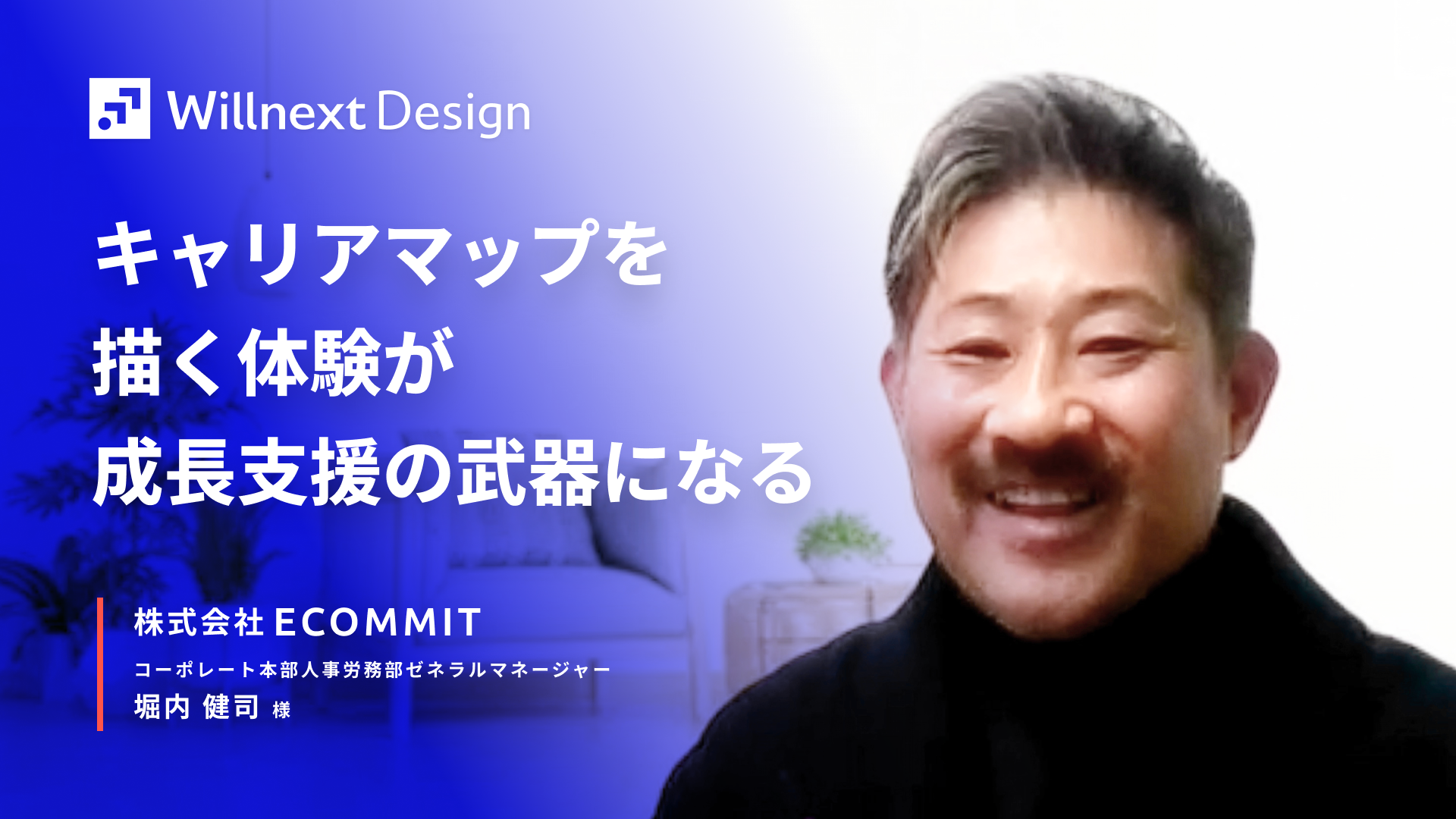 Willnext Design

キャリアマップを
描く体験が
成長支援の武器になる

株式会社 ECOMMIT
コーポレート本部人事労務部ゼネラルマネージャー
堀内 健司 様